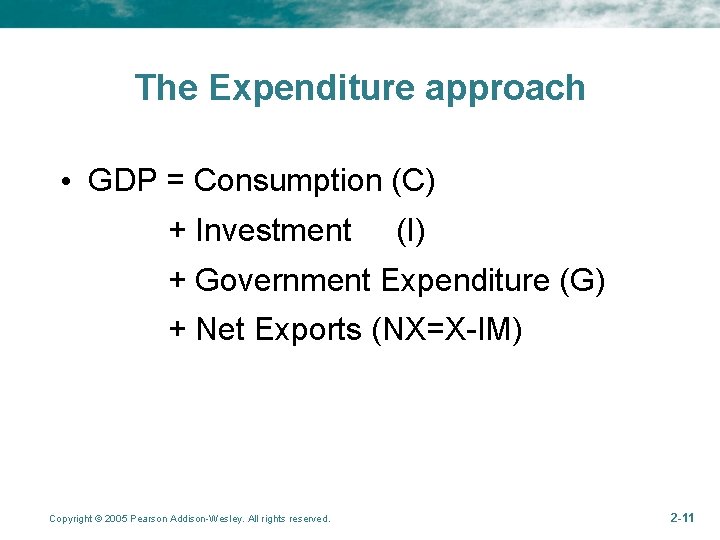 The Expenditure approach

• GDP = Consumption (C)

+ Investment (I)

+ Government Expenditure (G)

+ Net Exports (NX=X-IM)

Copyright © 2005 Pearson Addison-Wesley. All rights reserved.

2-11